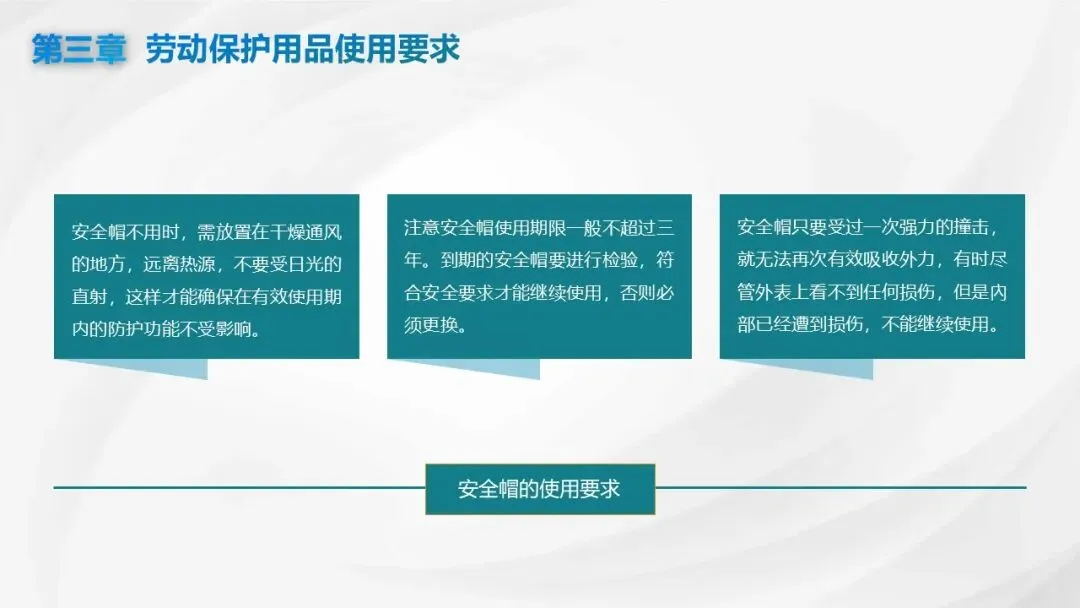 第三章 劳动保护用品使用要求

安全帽不用时，需放置在干燥通风的地方，远离热源，不要受日光的直射，这样才能确保在有效使用期内的防护功能不受影响。

注意安全帽使用期限一般不超过三年。到期的安全帽要进行检验，符合安全要求才能继续使用，否则必须更换。

安全帽只要受过一次强力的撞击，就无法再次有效吸收外力，有时尽管外表上看不到任何损伤，但是内部已经遭到损伤，不能继续使用。

安全帽的使用要求